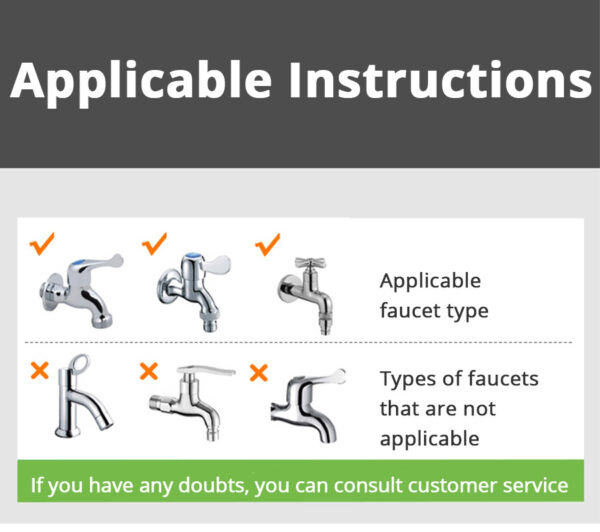 Applicable Instructions

Applicable faucet type

Types of faucets that are not applicable

If you have any doubts, you can consult customer service